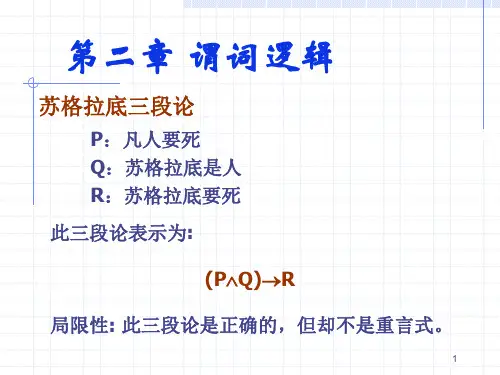 第二章 谓词逻辑

苏格拉底三段论

P：凡人要死
Q：苏格拉底是人
R：苏格拉底要死

此三段论表示为:

$(P \wedge Q) \rightarrow R$

局限性: 此三段论是正确的，但却不是重言式。

1